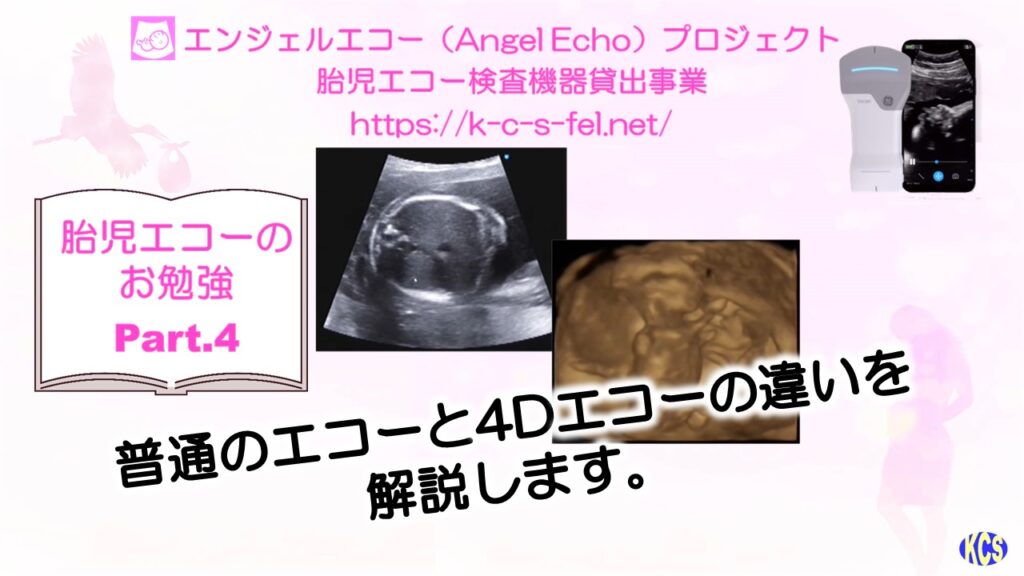 エンジェルエコー（Angel Echo）プロジェクト
胎児エコー検査機器貸出事業
https://k-c-s-fel.net/

胎児エコーの
お勉強
Part.4

普通のエコーと4Dエコーの違いを
解説します。

KCS